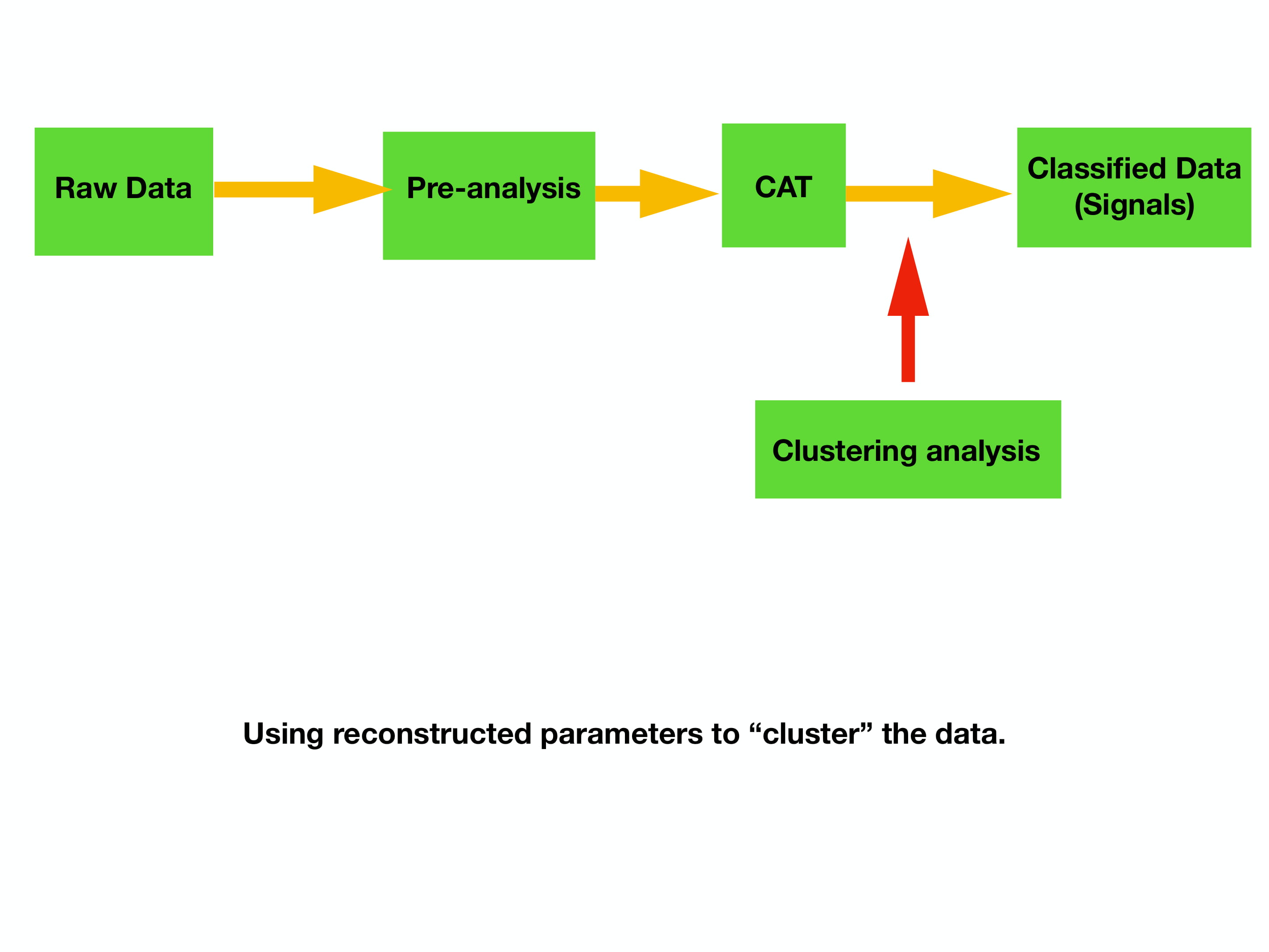 Raw Data

Pre-analysis

CAT

Classified Data
(Signals)

Clustering analysis

Using reconstructed parameters to “cluster” the data.